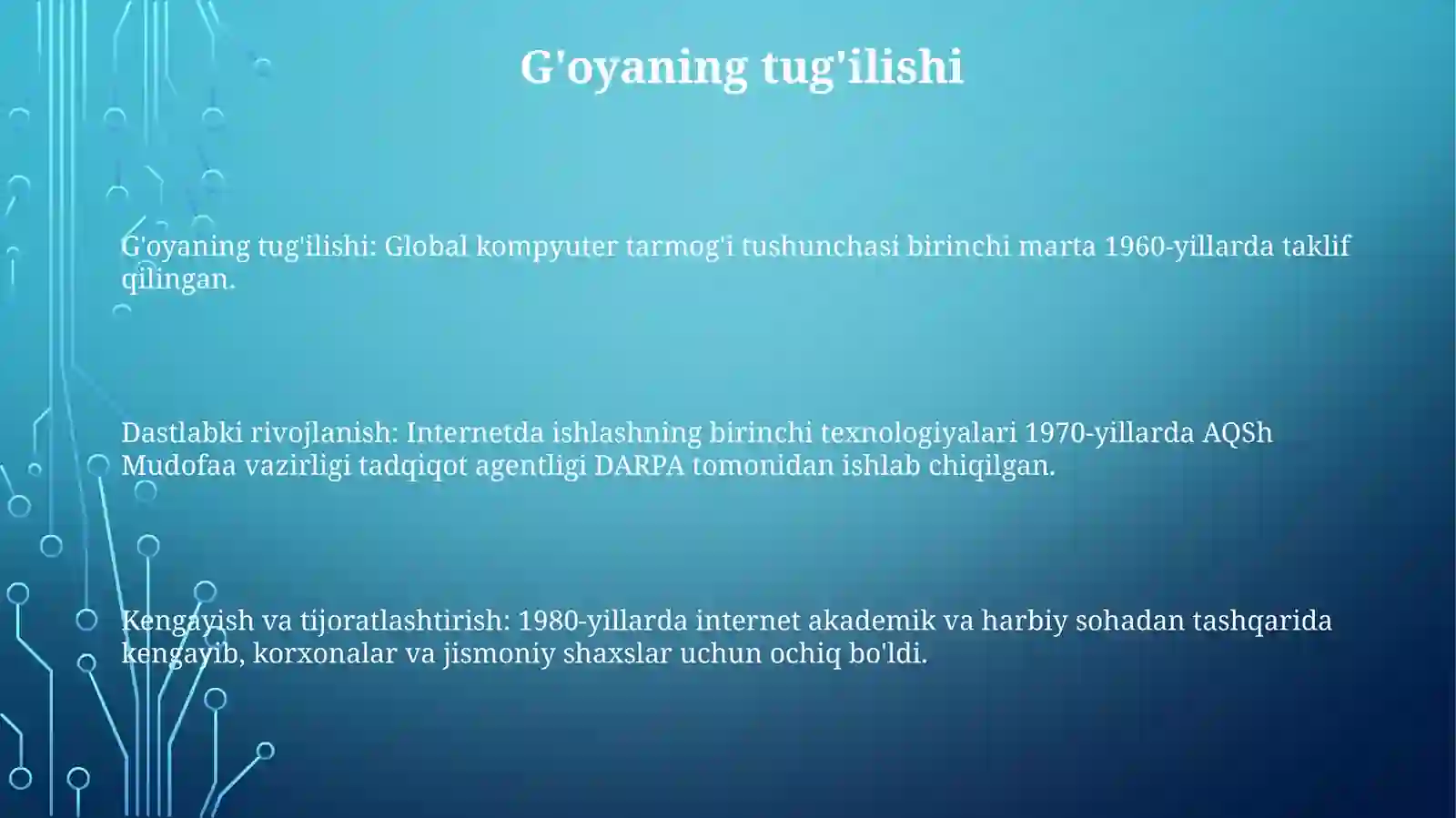 G'oyaning tug'ilishi

G'oyaning tug'ilishi: Global kompyuter tarmog'i tushunchasi birinchi marta 1960-yillarda taklif qilingan.

Dastlabki rivojlanish: Internetda ishlashning birinchi texnologiyalari 1970-yillarda AQSh Mudofaa vazirligi tadqiqot agentligi DARPA tomonidan ishlab chiqilgan.

Kengayish va tijoratlashtirish: 1980-yillarda internet akademik va harbiy sohadan tashqarida kengayib, korxonalar va jismoniy shaxslar uchun ochiq bo'ldi.